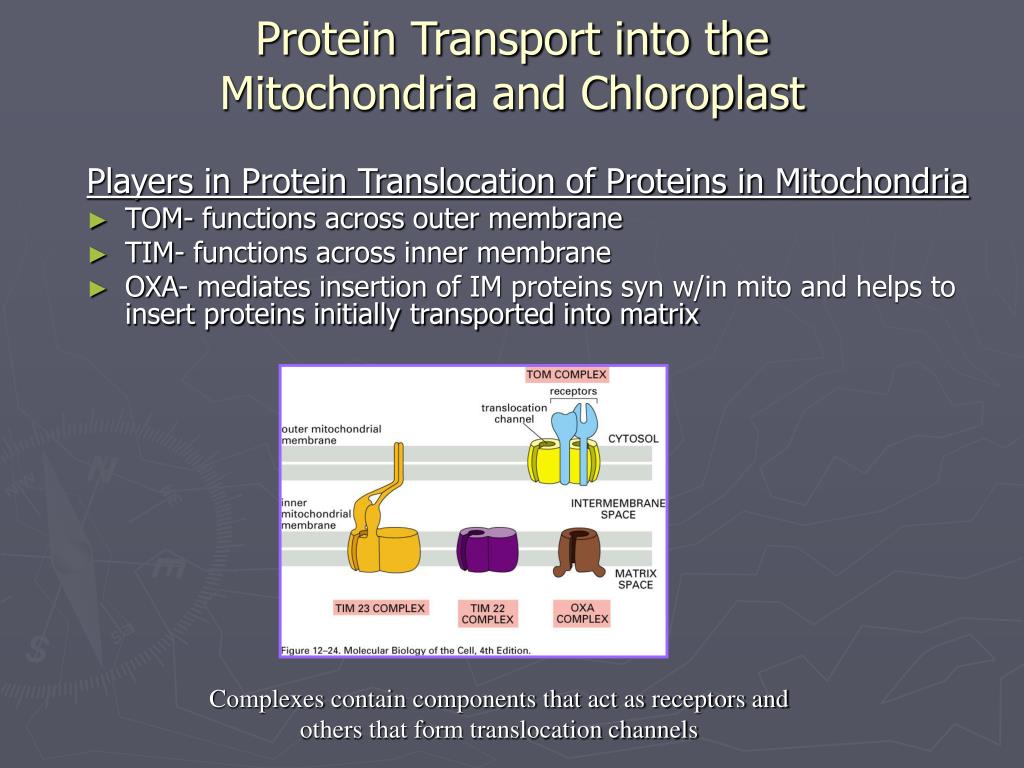 Protein Transport into the Mitochondria and Chloroplast

Players in Protein Translocation of Proteins in Mitochondria

► TOM- functions across outer membrane
► TIM- functions across inner membrane
► OXA- mediates insertion of IM proteins syn w/in mito and helps to insert proteins initially transported into matrix

TOM COMPLEX
receptors
translocation channel
outer mitochondrial membrane
CYTOSOL
inner mitochondrial membrane
INTERMEMBRANE SPACE
MATRIX SPACE
TIM 23 COMPLEX
TIM 22 COMPLEX
OXA COMPLEX
Figure 12–24. Molecular Biology of the Cell, 4th Edition.

Complexes contain components that act as receptors and others that form translocation channels